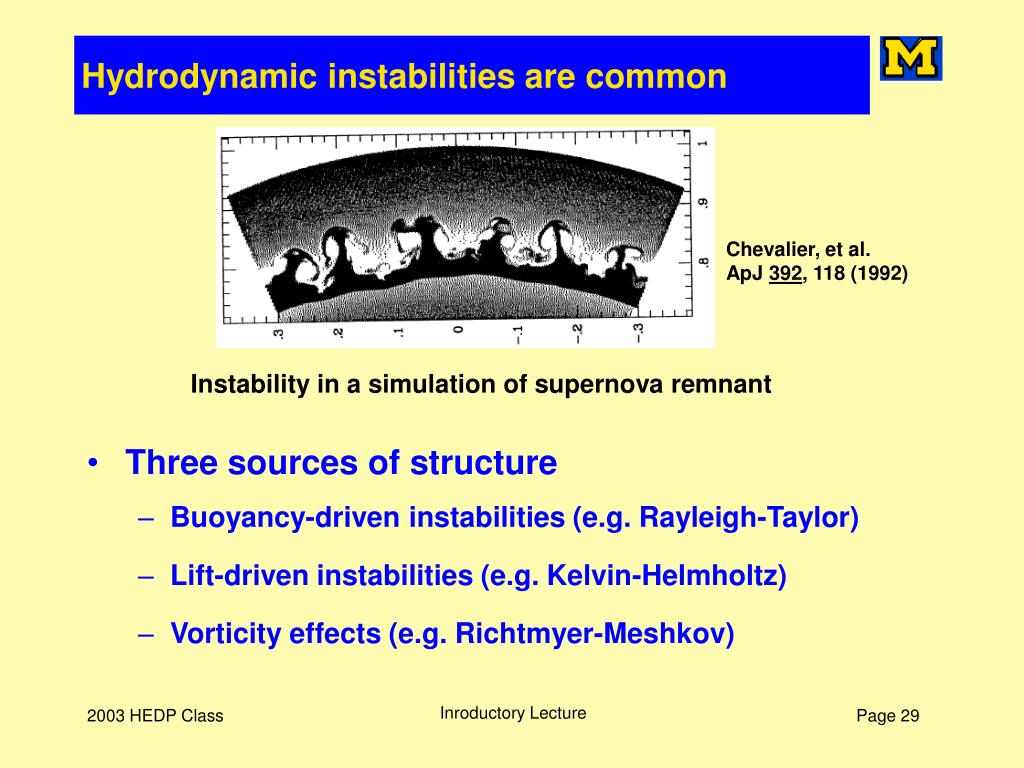 Hydrodynamic instabilities are common

M

1
.9
.8

.3 .2 .1 0 −.1 −.2 −.3

Chevalier, et al.
ApJ 392, 118 (1992)

Instability in a simulation of supernova remnant

• Three sources of structure
– Buoyancy-driven instabilities (e.g. Rayleigh-Taylor)
– Lift-driven instabilities (e.g. Kelvin-Helmholtz)
– Vorticity effects (e.g. Richtmyer-Meshkov)

2003 HEDP Class

Inroductory Lecture

Page 29